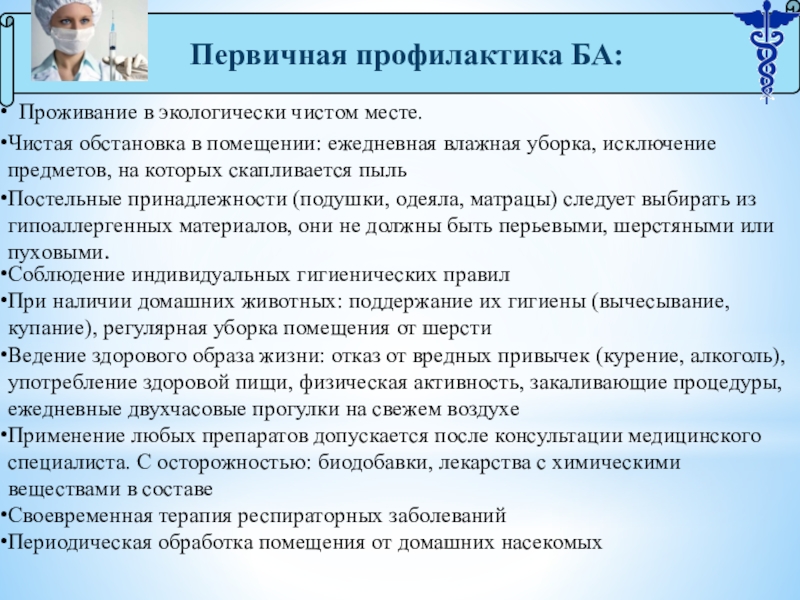 Первичная профилактика БА:

• Проживание в экологически чистом месте.

•Чистая обстановка в помещении: ежедневная влажная уборка, исключение предметов, на которых скапливается пыль

•Постельные принадлежности (подушки, одеяла, матрацы) следует выбирать из гипоаллергенных материалов, они не должны быть перьевыми, шерстяными или пуховыми.

•Соблюдение индивидуальных гигиенических правил

•При наличии домашних животных: поддержание их гигиены (вычесывание, купание), регулярная уборка помещения от шерсти

•Ведение здорового образа жизни: отказ от вредных привычек (курение, алкоголь), употребление здоровой пищи, физическая активность, закаливающие процедуры, ежедневные двухчасовые прогулки на свежем воздухе

•Применение любых препаратов допускается после консультации медицинского специалиста. С осторожностью: биодобавки, лекарства с химическими веществами в составе

•Своевременная терапия респираторных заболеваний

•Периодическая обработка помещения от домашних насекомых